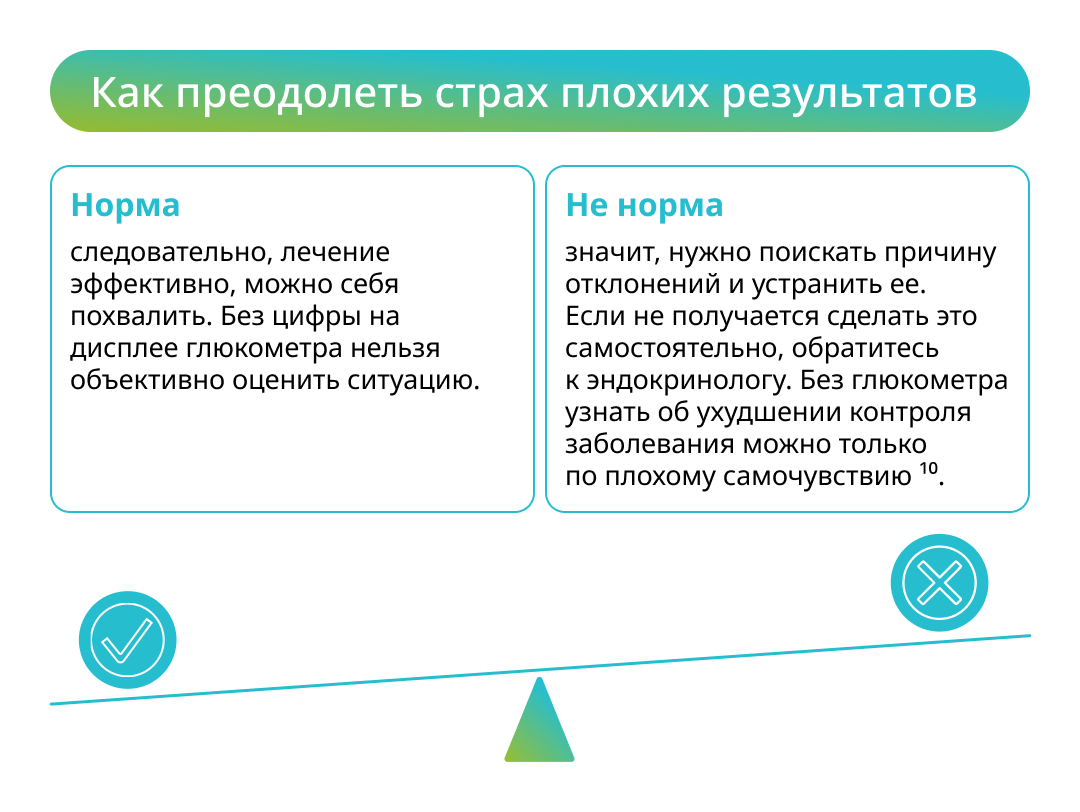 Как преодолеть страх плохих результатов

Норма

следовательно, лечение эффективно, можно себя похвалить. Без цифры на дисплее глюкометра нельзя объективно оценить ситуацию.

Не норма

значит, нужно поискать причину отклонений и устранить ее. Если не получается сделать это самостоятельно, обратитесь к эндокринологу. Без глюкометра узнать об ухудшении контроля заболевания можно только по плохому самочувствию $^{10}$.